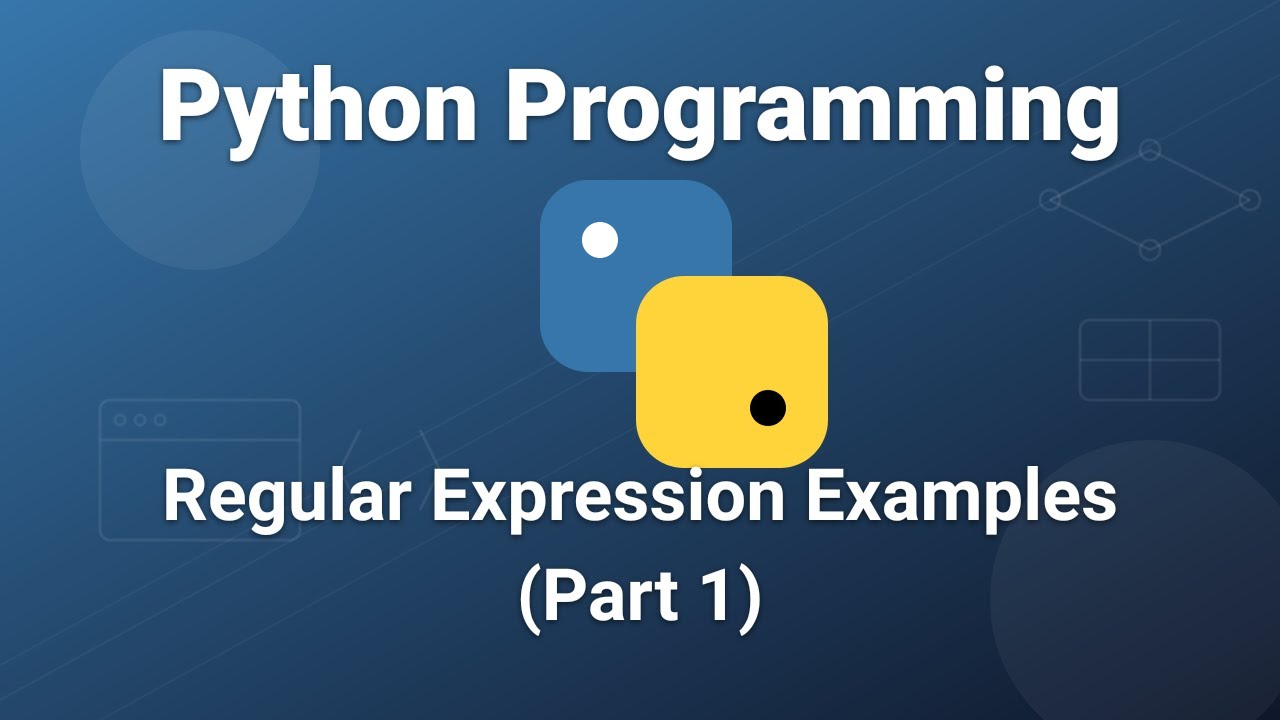 Python Programming

Regular Expression Examples (Part 1)